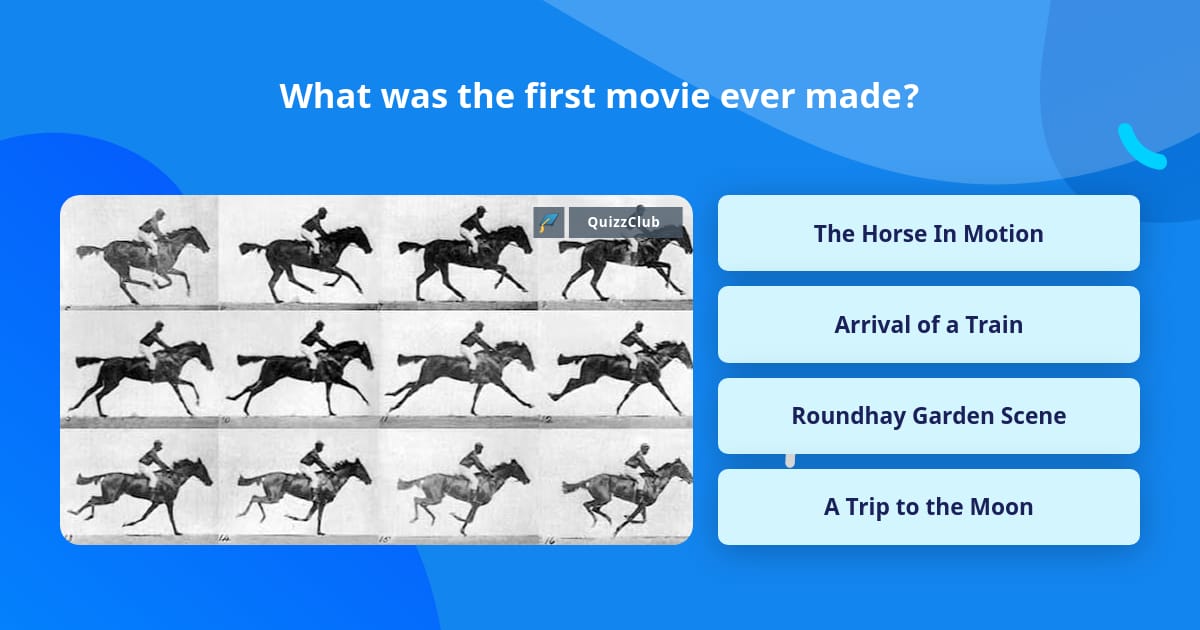 What was the first movie ever made?

QuizzClub

The Horse In Motion

Arrival of a Train

Roundhay Garden Scene

A Trip to the Moon